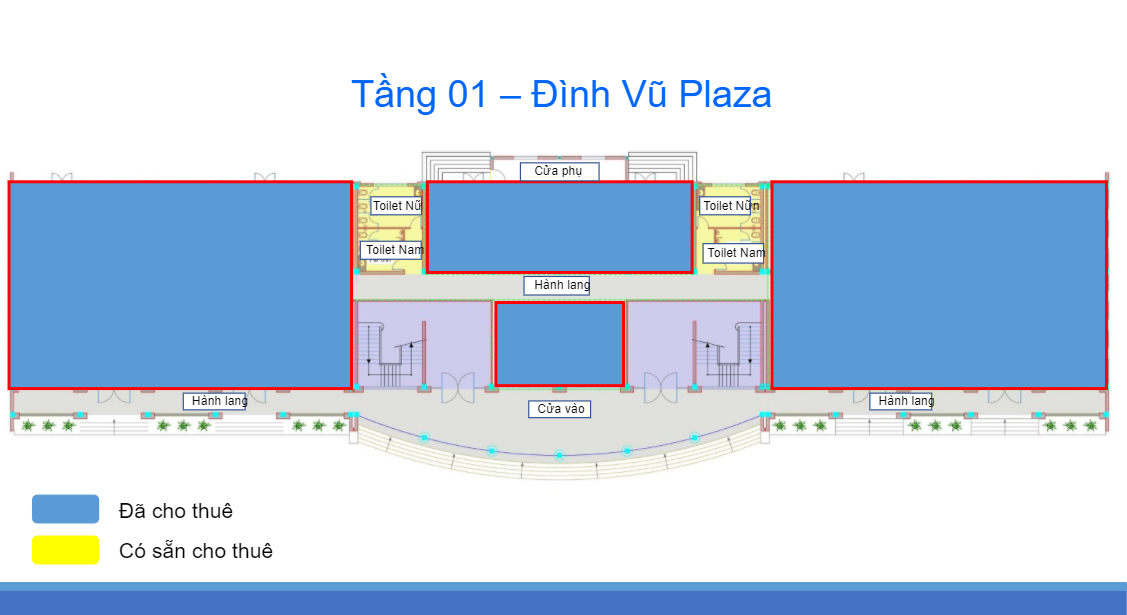 Tầng 01 – Đình Vũ Plaza

Cửa phụ

Toilet Nữ

Toilet Nam

Toilet Nữ

Toilet Nam

Hành lang

Hành lang

Cửa vào

Hành lang

Đã cho thuê

Có sẵn cho thuê